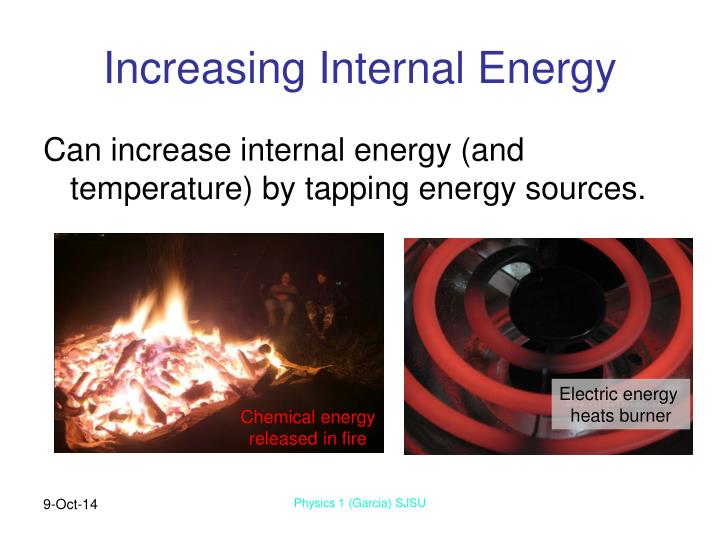 Increasing Internal Energy

Can increase internal energy (and temperature) by tapping energy sources.

Chemical energy released in fire

Electric energy heats burner

9-Oct-14

Physics 1 (Garcia) SJSU